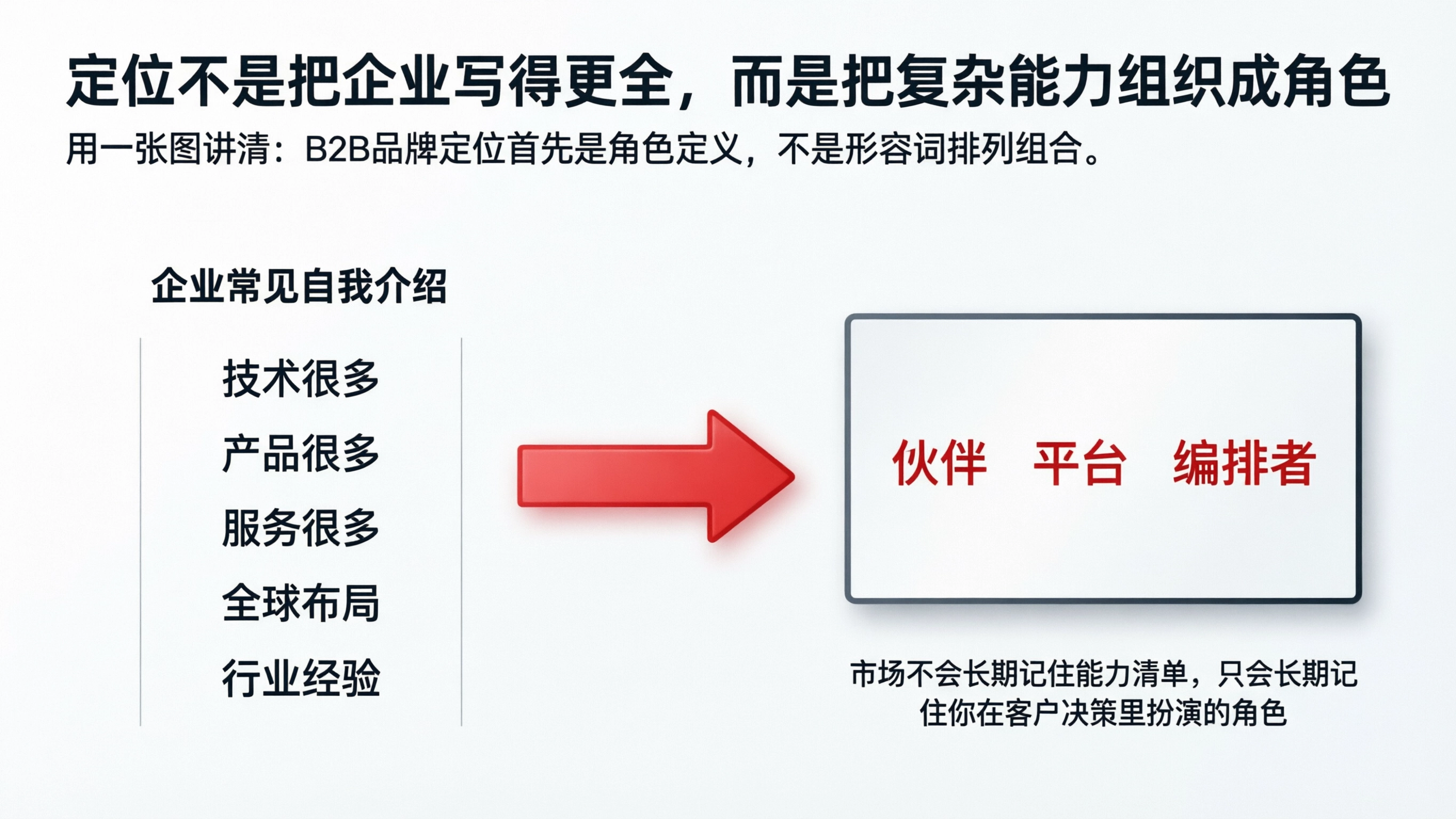 定位不是把企业写得更全，而是把复杂能力组织成角色

用一张图讲清：B2B品牌定位首先是角色定义，不是形容词排列组合。

企业常见自我介绍

技术很多

产品很多

服务很多

全球布局

行业经验

伙伴　平台　编排者

市场不会长期记住能力清单，只会长期记住你在客户决策里扮演的角色